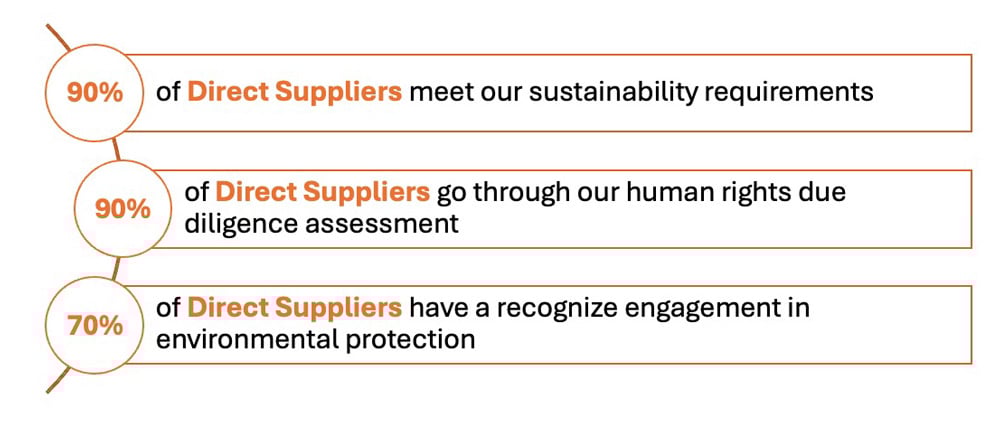 90% of Direct Suppliers meet our sustainability requirements

90% of Direct Suppliers go through our human rights due diligence assessment

70% of Direct Suppliers have a recognize engagement in environmental protection